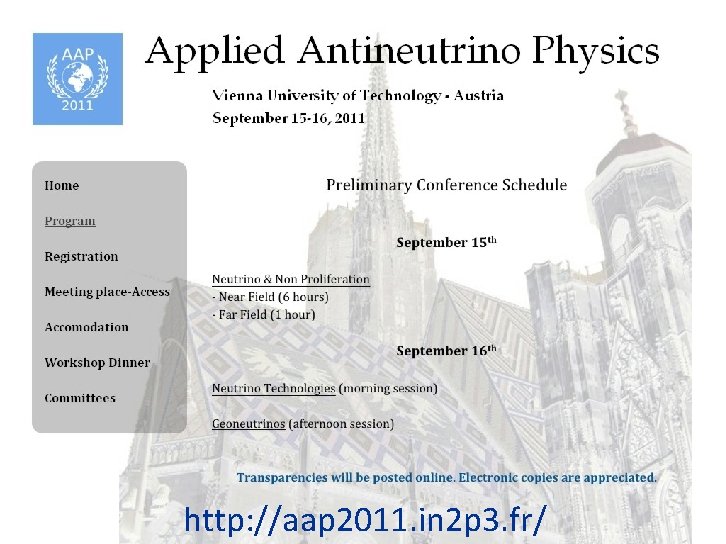 AAP
2011

Applied Antineutrino Physics

Vienna University of Technology - Austria
September 15-16, 2011

Home

Program

Registration

Meeting place-Access

Accomodation

Workshop Dinner

Committees

Preliminary Conference Schedule

September 15$^{th}$

Neutrino & Non Proliferation
- Near Field (6 hours)
- Far Field (1 hour)

September 16$^{th}$

Neutrino Technologies (morning session)

Geoneutrinos (afternoon session)

Transparencies will be posted online. Electronic copies are appreciated.

http://aap2011.in2p3.fr/